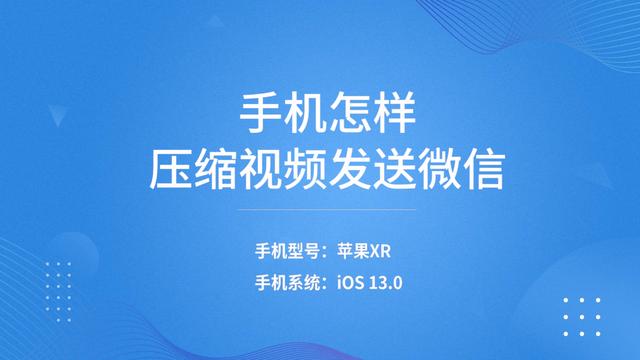 手机怎样
压缩视频发送微信

手机型号：苹果XR
手机系统：iOS 13.0